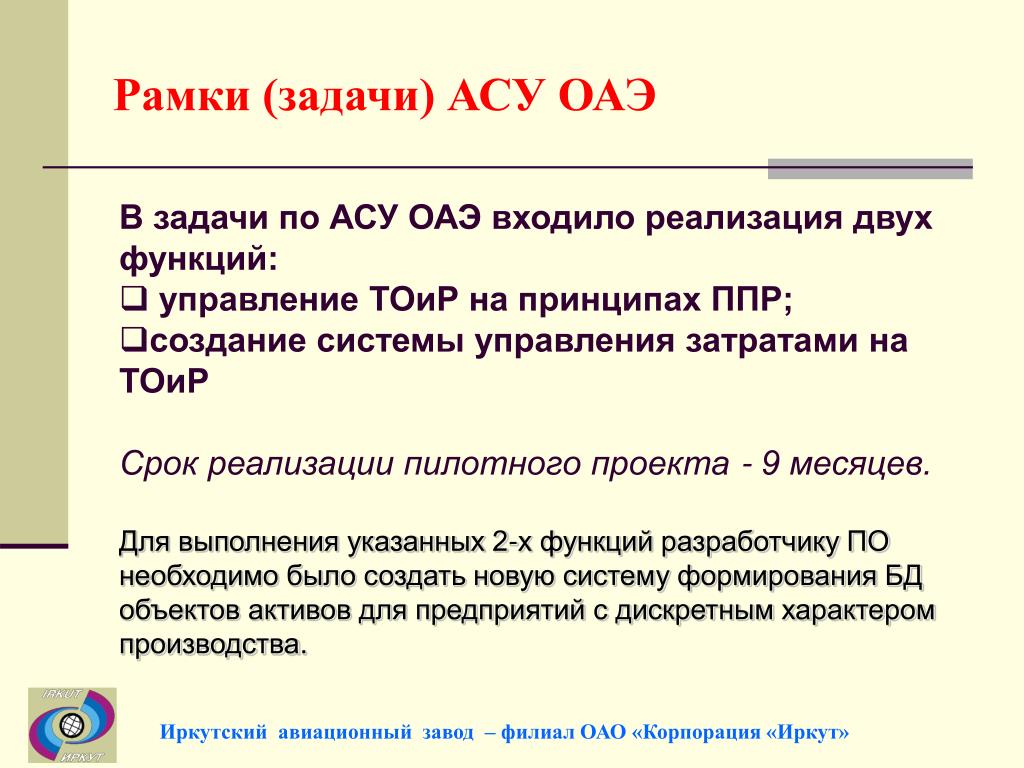 Рамки (задачи) АСУ ОАЭ

В задачи по АСУ ОАЭ входило реализация двух функций:
❑ управление ТОиР на принципах ППР;
❑создание системы управления затратами на ТОиР

Срок реализации пилотного проекта - 9 месяцев.

Для выполнения указанных 2-х функций разработчику ПО необходимо было создать новую систему формирования БД объектов активов для предприятий с дискретным характером производства.

ИРКУТ
ИРКУТ

Иркутский авиационный завод – филиал ОАО «Корпорация «Иркут»